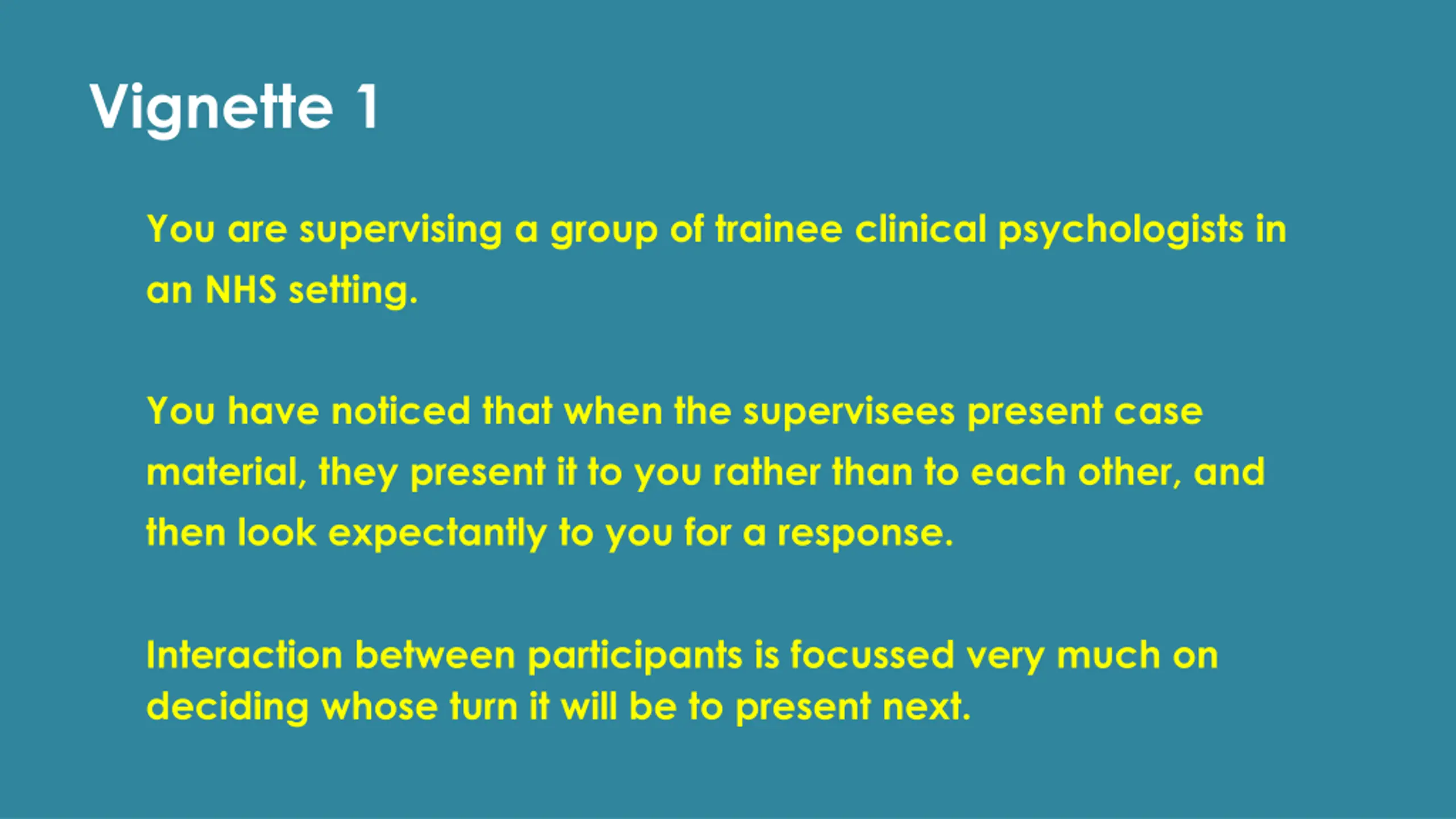 Vignette 1

You are supervising a group of trainee clinical psychologists in an NHS setting.

You have noticed that when the supervisees present case material, they present it to you rather than to each other, and then look expectantly to you for a response.

Interaction between participants is focussed very much on deciding whose turn it will be to present next.